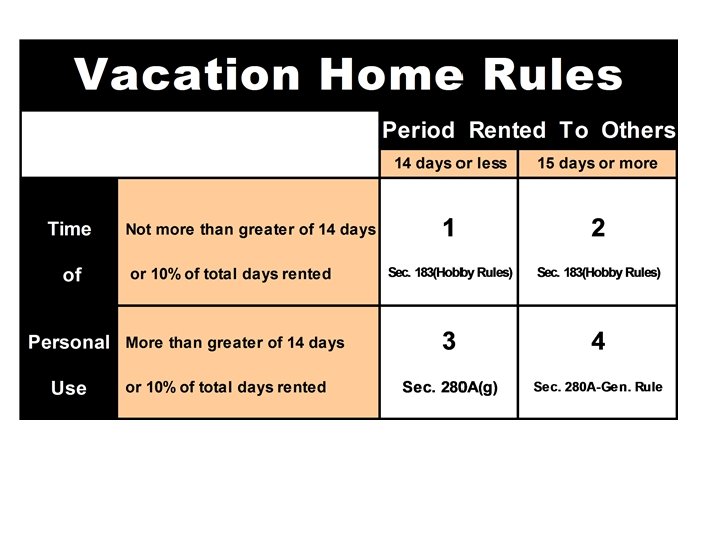 Vacation Home Rules

| | | Period Rented To Others | |
|---|---|---|---|
| | | 14 days or less | 15 days or more |
| Time of | Not more than greater of 14 days or 10% of total days rented | 1 Sec. 183(Hobby Rules) | 2 Sec. 183(Hobby Rules) |
| Personal Use | More than greater of 14 days or 10% of total days rented | 3 Sec. 280A(g) | 4 Sec. 280A-Gen. Rule |